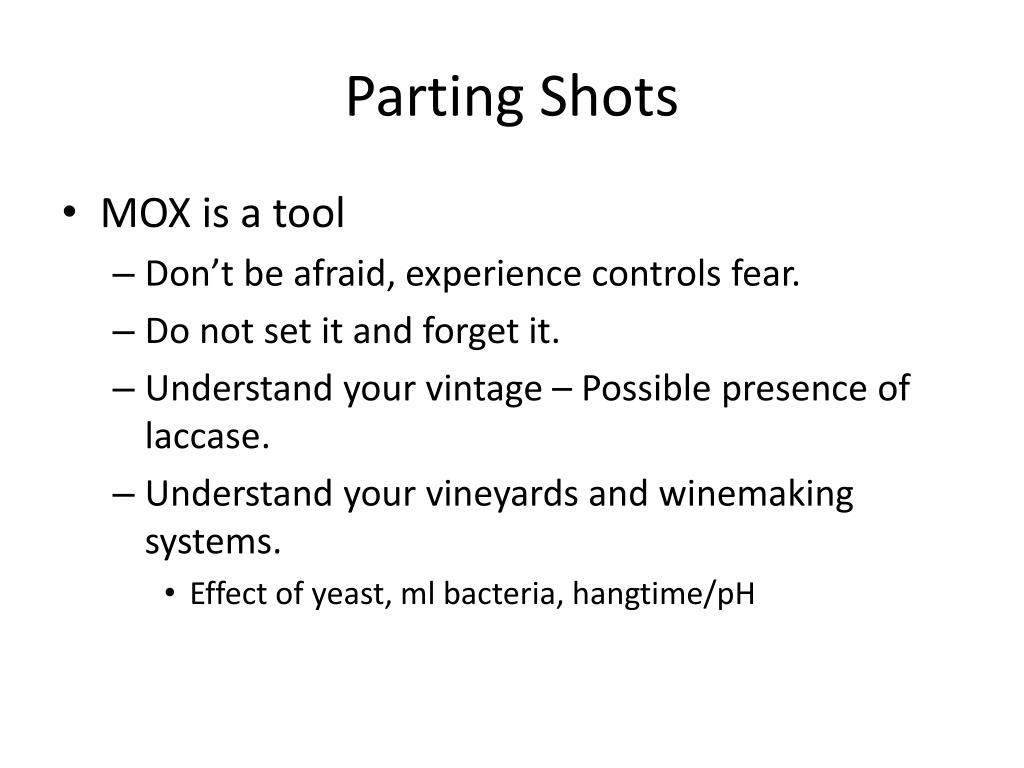 Parting Shots

• MOX is a tool
– Don’t be afraid, experience controls fear.
– Do not set it and forget it.
– Understand your vintage – Possible presence of laccase.
– Understand your vineyards and winemaking systems.
• Effect of yeast, ml bacteria, hangtime/pH